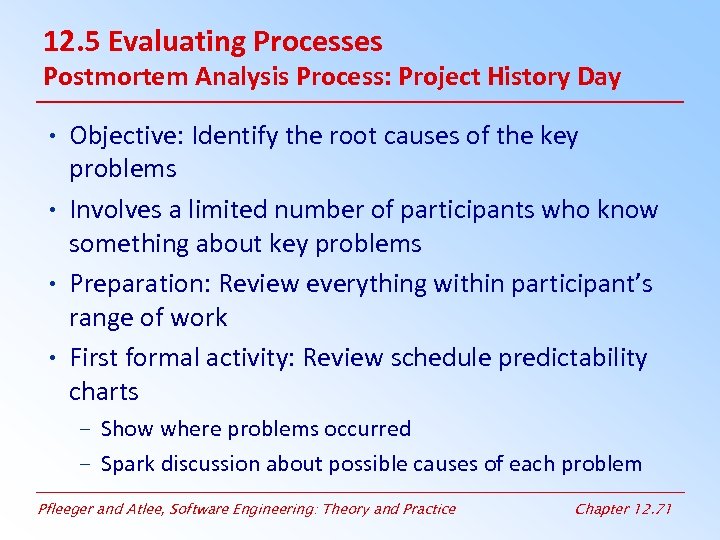 12.5 Evaluating Processes
Postmortem Analysis Process: Project History Day

• Objective: Identify the root causes of the key problems
• Involves a limited number of participants who know something about key problems
• Preparation: Review everything within participant's range of work
• First formal activity: Review schedule predictability charts
– Show where problems occurred
– Spark discussion about possible causes of each problem

Pfleeger and Atlee, Software Engineering: Theory and Practice
Chapter 12.71